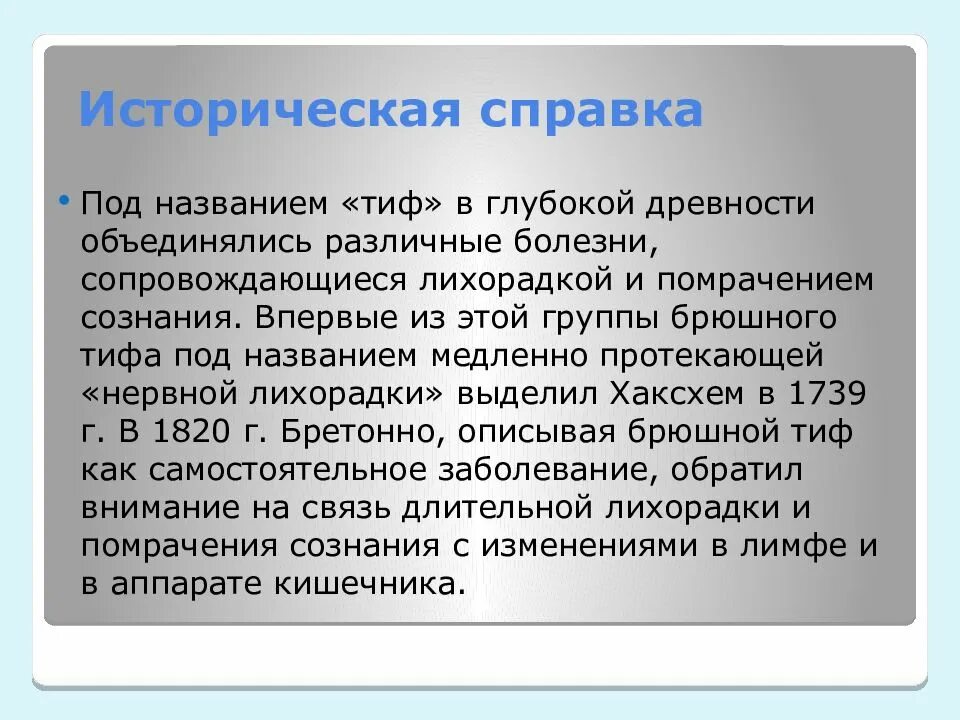 Историческая справка

• Под названием «тиф» в глубокой древности объединялись различные болезни, сопровождающиеся лихорадкой и помрачением сознания. Впервые из этой группы брюшного тифа под названием медленно протекающей «нервной лихорадки» выделил Хаксхем в 1739 г. В 1820 г. Бретонно, описывая брюшной тиф как самостоятельное заболевание, обратил внимание на связь длительной лихорадки и помрачения сознания с изменениями в лимфе и в аппарате кишечника.